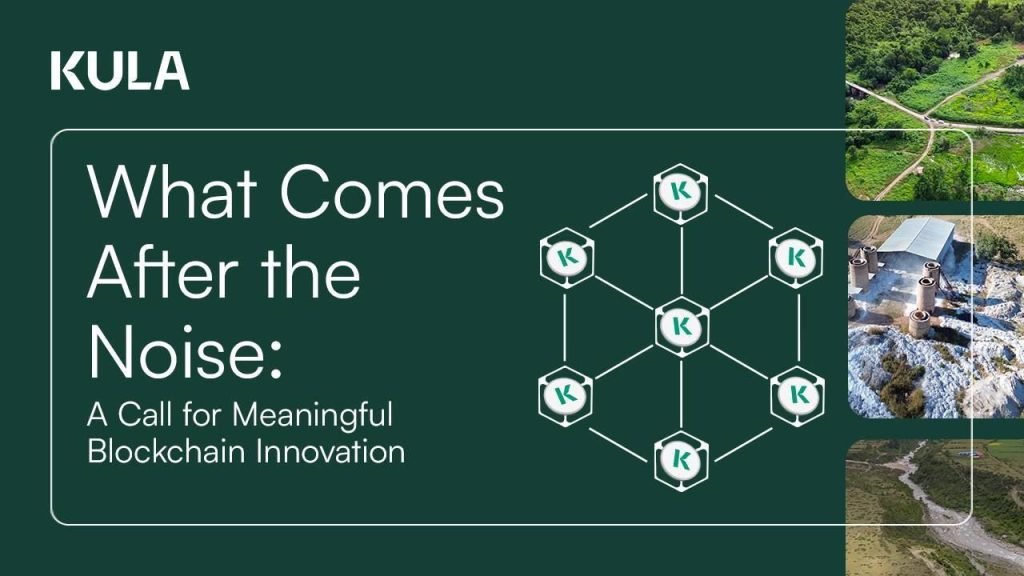 KULA

What Comes After the Noise:

A Call for Meaningful Blockchain Innovation

K K K K K K K